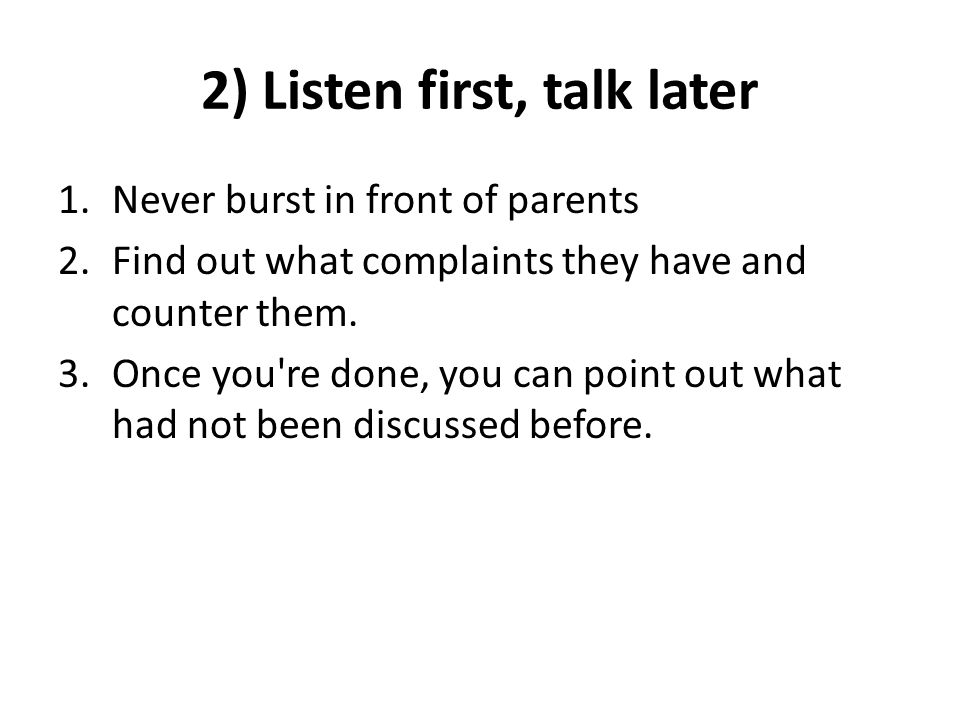 2) Listen first, talk later

1. Never burst in front of parents
2. Find out what complaints they have and counter them.
3. Once you're done, you can point out what had not been discussed before.